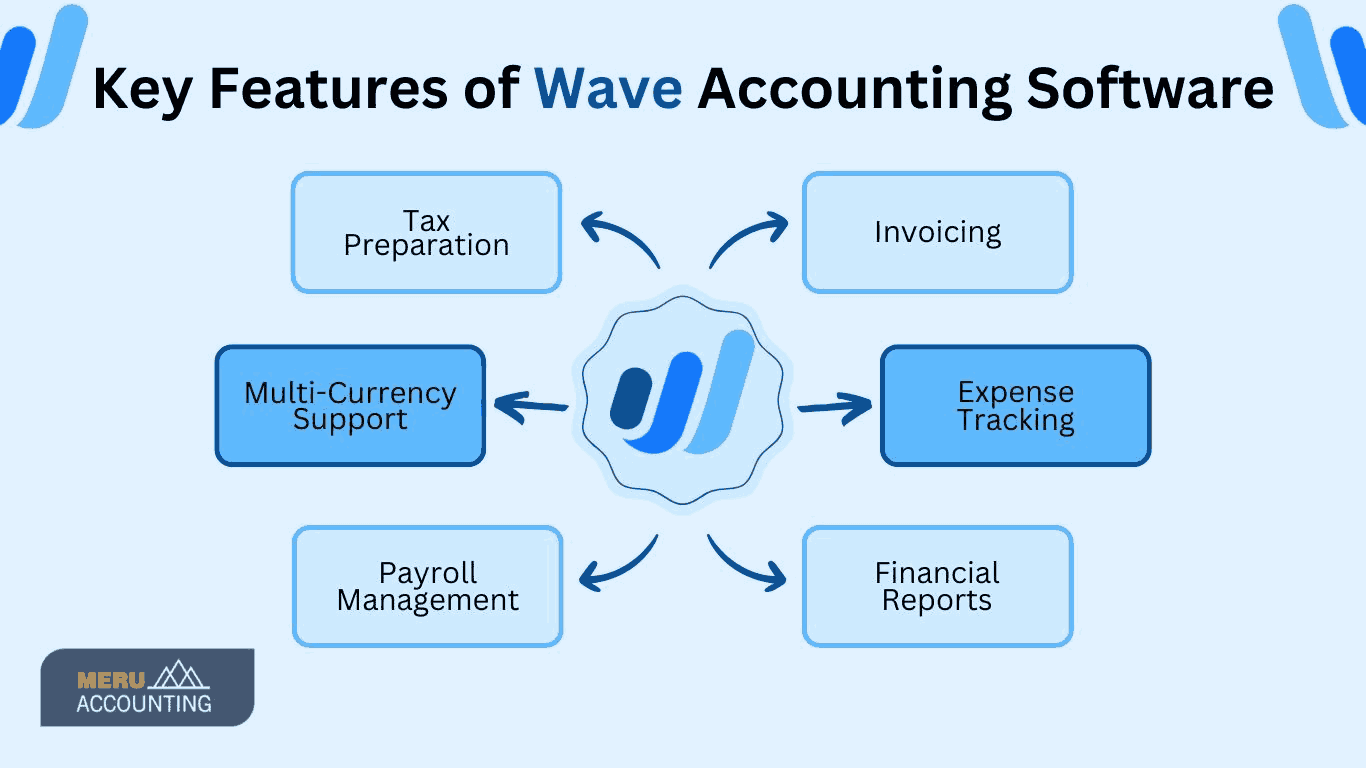 Key Features of Wave Accounting Software

Tax Preparation

Invoicing

Multi-Currency Support

Expense Tracking

Payroll Management

Financial Reports

MERU ACCOUNTING